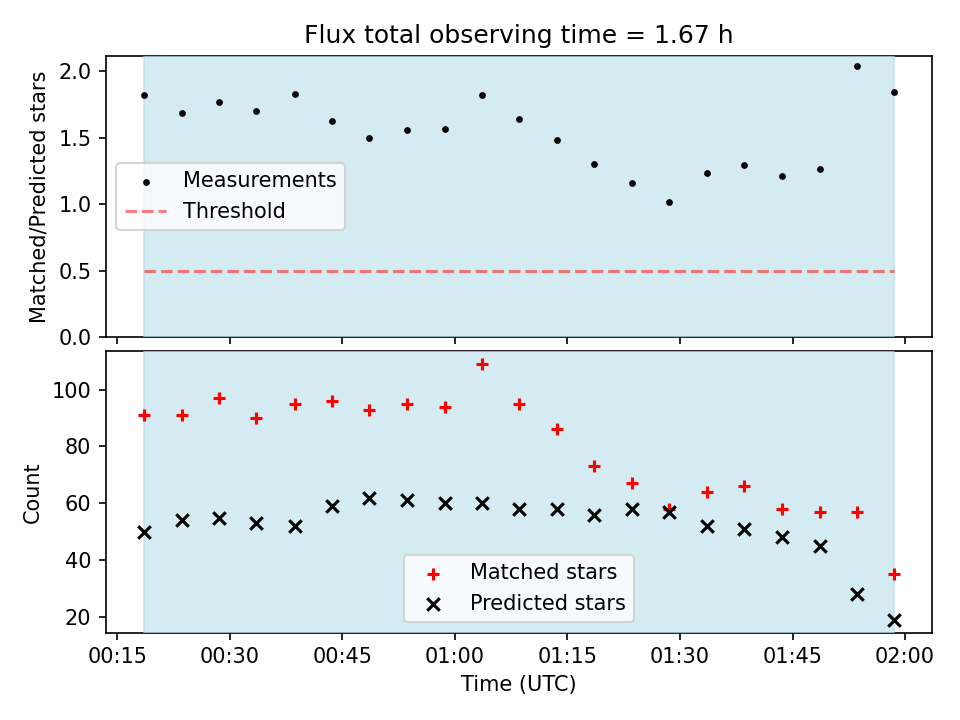 Flux total observing time = 1.67 h

Matched/Predicted stars

2.0
1.5
1.0
0.5
0.0

Measurements
Threshold

Count

100
80
60
40
20

Matched stars
Predicted stars

00:15 00:30 00:45 01:00 01:15 01:30 01:45 02:00

Time (UTC)